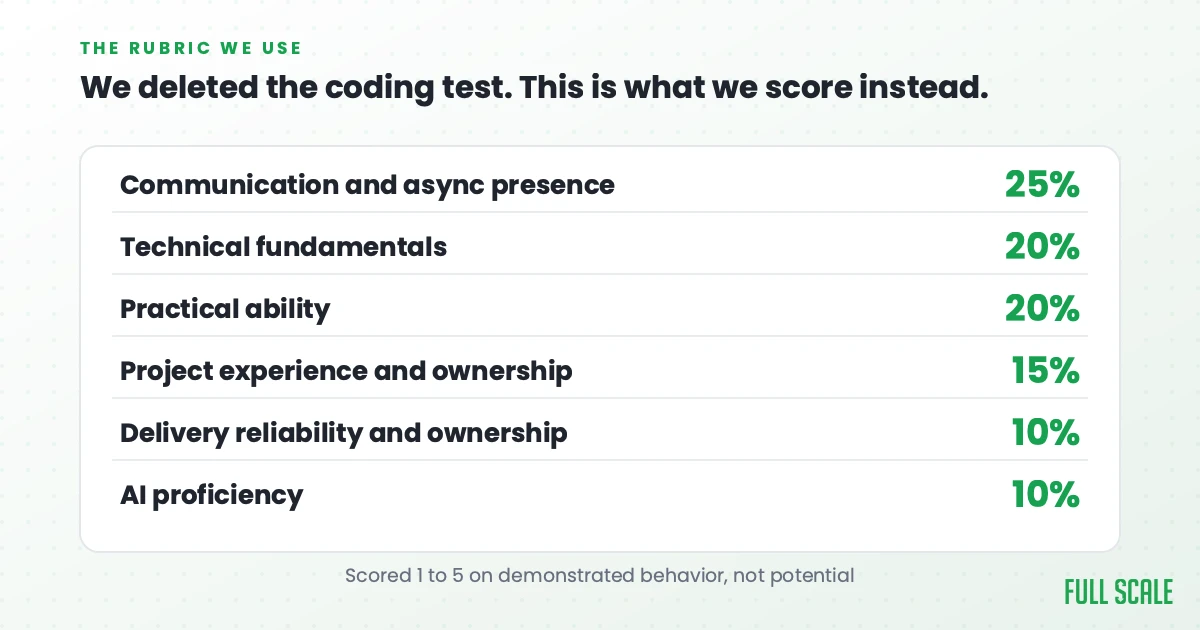 THE RUBRIC WE USE

We deleted the coding test. This is what we score instead.

| | |
|---|---|
| Communication and async presence | 25% |
| Technical fundamentals | 20% |
| Practical ability | 20% |
| Project experience and ownership | 15% |
| Delivery reliability and ownership | 10% |
| AI proficiency | 10% |

Scored 1 to 5 on demonstrated behavior, not potential

FULL SCALE